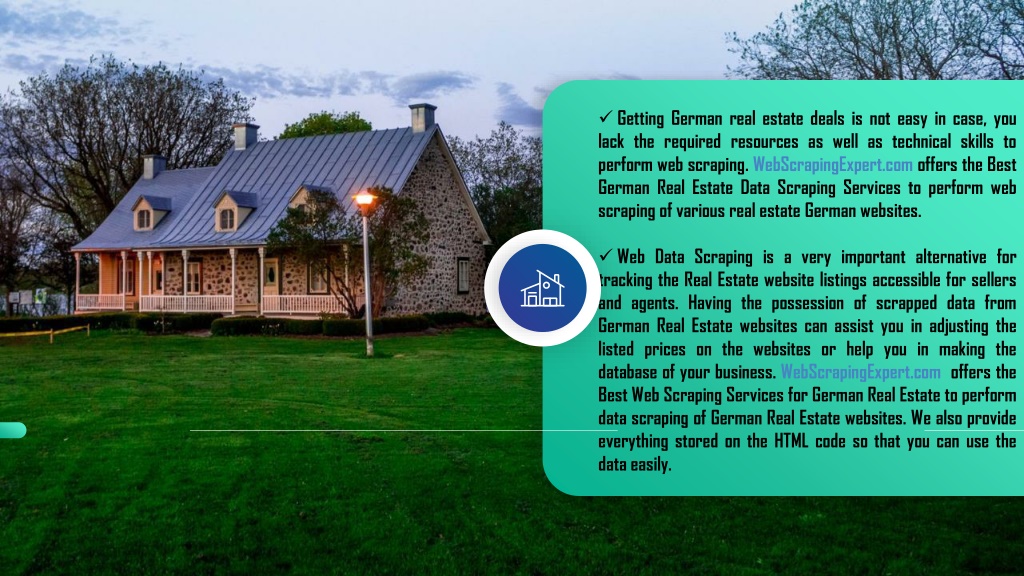 ✓ Getting German real estate deals is not easy in case, you lack the required resources as well as technical skills to perform web scraping. WebScrapingExpert.com offers the Best German Real Estate Data Scraping Services to perform web scraping of various real estate German websites.

✓ Web Data Scraping is a very important alternative for tracking the Real Estate website listings accessible for sellers and agents. Having the possession of scrapped data from German Real Estate websites can assist you in adjusting the listed prices on the websites or help you in making the database of your business. WebScrapingExpert.com offers the Best Web Scraping Services for German Real Estate to perform data scraping of German Real Estate websites. We also provide everything stored on the HTML code so that you can use the data easily.